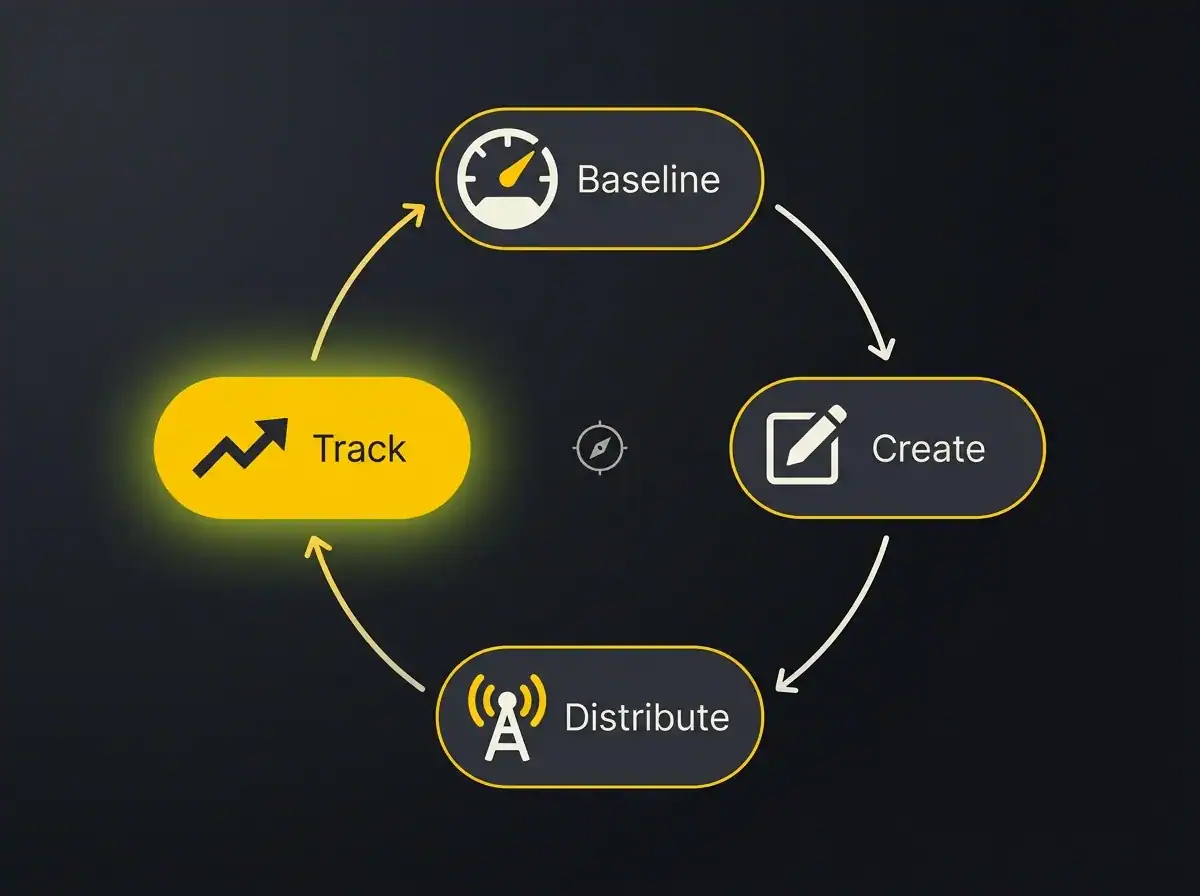 Baseline

Create

Distribute

Track